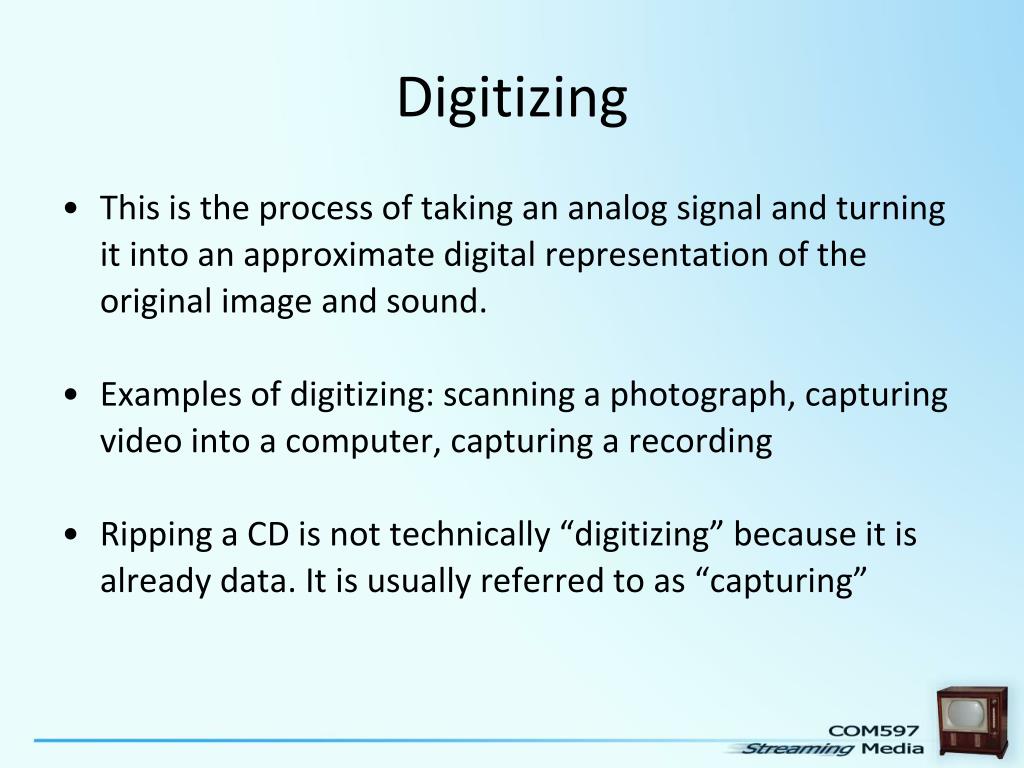 Digitizing

• This is the process of taking an analog signal and turning it into an approximate digital representation of the original image and sound.

• Examples of digitizing: scanning a photograph, capturing video into a computer, capturing a recording

• Ripping a CD is not technically “digitizing” because it is already data. It is usually referred to as “capturing”

COM597
Streaming Media